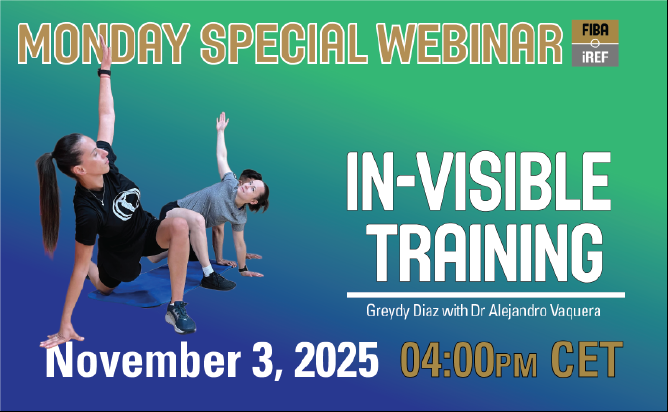 MONDAY SPECIAL WEBINAR

FIBA
iREF

IN-VISIBLE TRAINING

Greydy Diaz with Dr Alejandro Vaquera

November 3, 2025 04:00PM CET